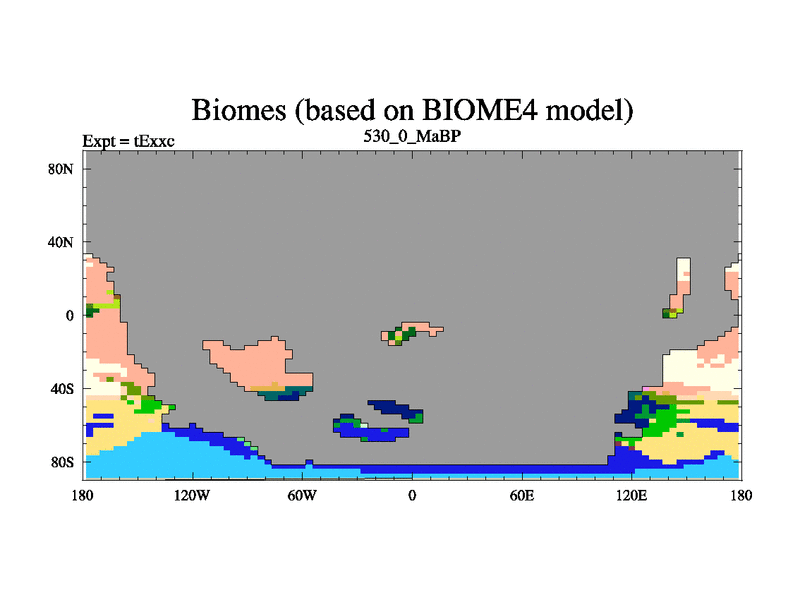 Biomes (based on BIOME4 model)
Expt = tExxc
530_0_MaBP

80N
40N
0
40S
80S

180
120W
60W
0
60E
120E
180